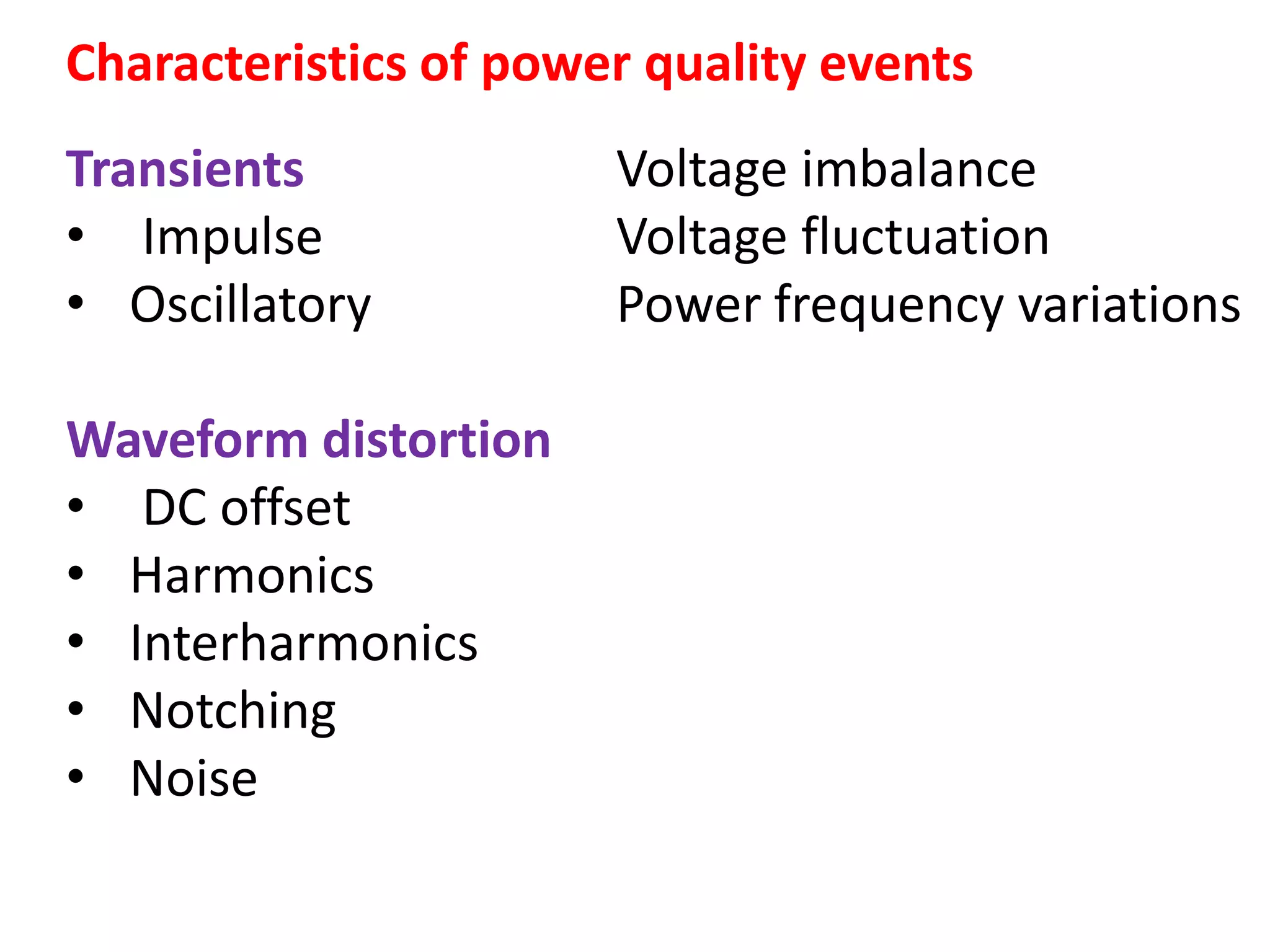 Characteristics of power quality events

Transients
• Impulse
• Oscillatory

Waveform distortion
• DC offset
• Harmonics
• Interharmonics
• Notching
• Noise

Voltage imbalance
Voltage fluctuation
Power frequency variations